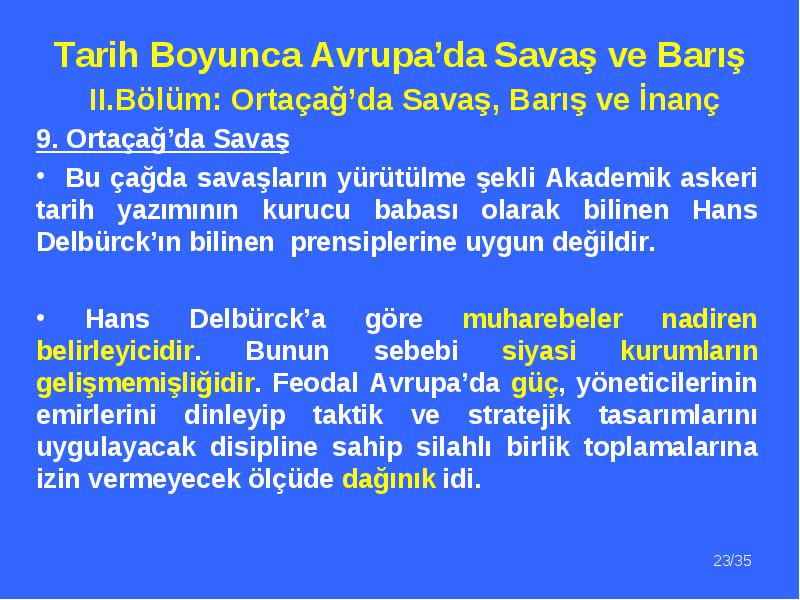 Tarih Boyunca Avrupa’da Savaş ve Barış
II.Bölüm: Ortaçağ’da Savaş, Barış ve İnanç

9. Ortaçağ’da Savaş

• Bu çağda savaşların yürütülme şekli Akademik askeri tarih yazımının kurucu babası olarak bilinen Hans Delbürck’ın bilinen prensiplerine uygun değildir.

• Hans Delbürck’a göre muharebeler nadiren belirleyicidir. Bunun sebebi siyasi kurumların gelişmemişliğidir. Feodal Avrupa’da güç, yöneticilerinin emirlerini dinleyip taktik ve stratejik tasarımlarını uygulayacak disipline sahip silahlı birlik toplamalarına izin vermeyecek ölçüde dağınık idi.

23/35